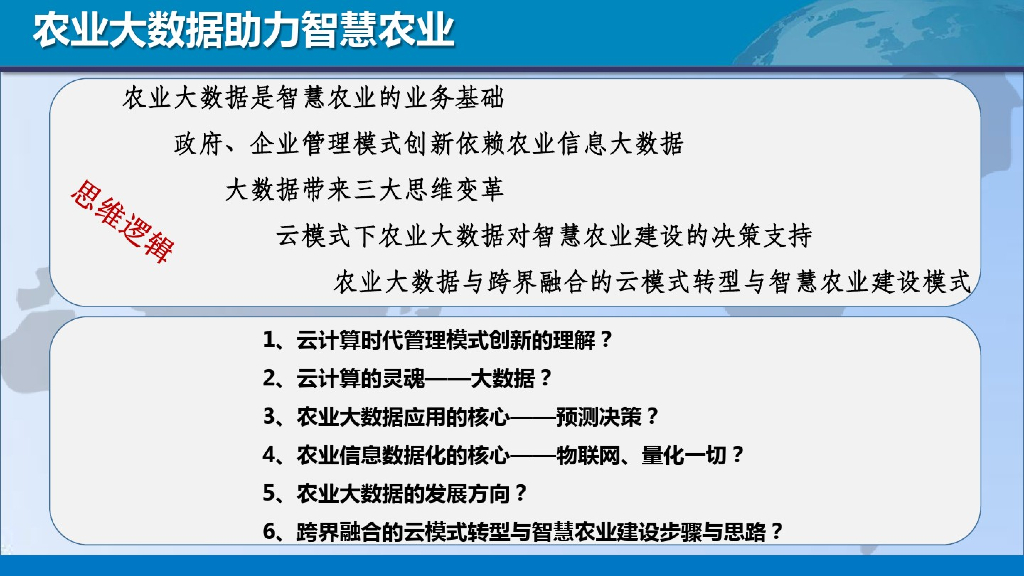 农业大数据助力智慧农业

农业大数据是智慧农业的业务基础

政府、企业管理模式创新依赖农业信息大数据

大数据带来三大思维变革

云模式下农业大数据对智慧农业建设的决策支持

农业大数据与跨界融合的云模式转型与智慧农业建设模式

思维逻辑

1、云计算时代管理模式创新的理解？

2、云计算的灵魂——大数据？

3、农业大数据应用的核心——预测决策？

4、农业信息数据化的核心——物联网、量化一切？

5、农业大数据的发展方向？

6、跨界融合的云模式转型与智慧农业建设步骤与思路？